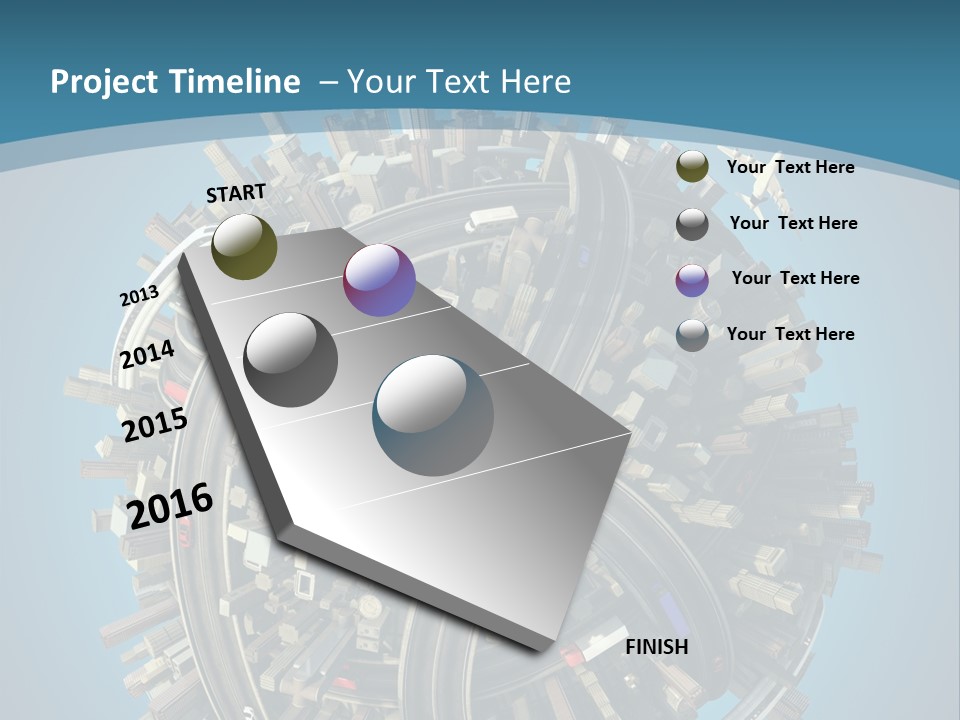 Project Timeline – Your Text Here

START

2013

2014

2015

2016

FINISH

Your Text Here

Your Text Here

Your Text Here

Your Text Here